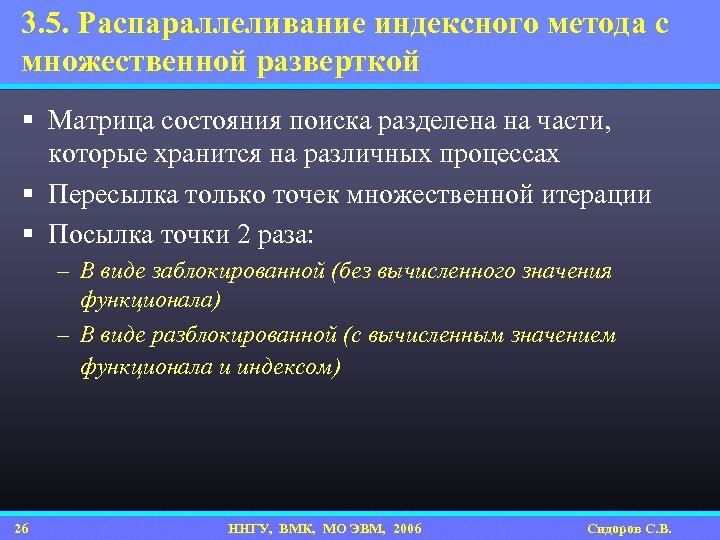 3.5. Распараллеливание индексного метода с множественной разверткой

▪ Матрица состояния поиска разделена на части, которые хранится на различных процессах
▪ Пересылка только точек множественной итерации
▪ Посылка точки 2 раза:
– В виде заблокированной (без вычисленного значения функционала)
– В виде разблокированной (с вычисленным значением функционала и индексом)

26 ННГУ, ВМК, МО ЭВМ, 2006 Сидоров С.В.